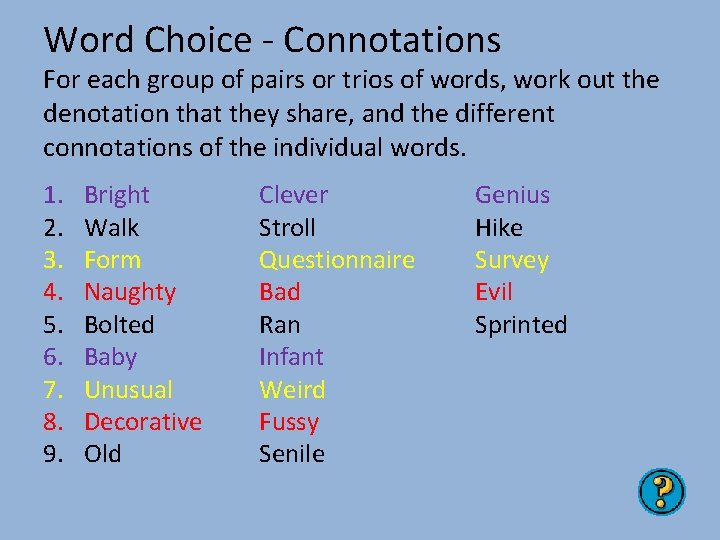 Word Choice - Connotations

For each group of pairs or trios of words, work out the denotation that they share, and the different connotations of the individual words.

1. Bright Clever Genius
2. Walk Stroll Hike
3. Form Questionnaire Survey
4. Naughty Bad Evil
5. Bolted Ran Sprinted
6. Baby Infant
7. Unusual Weird
8. Decorative Fussy
9. Old Senile

?